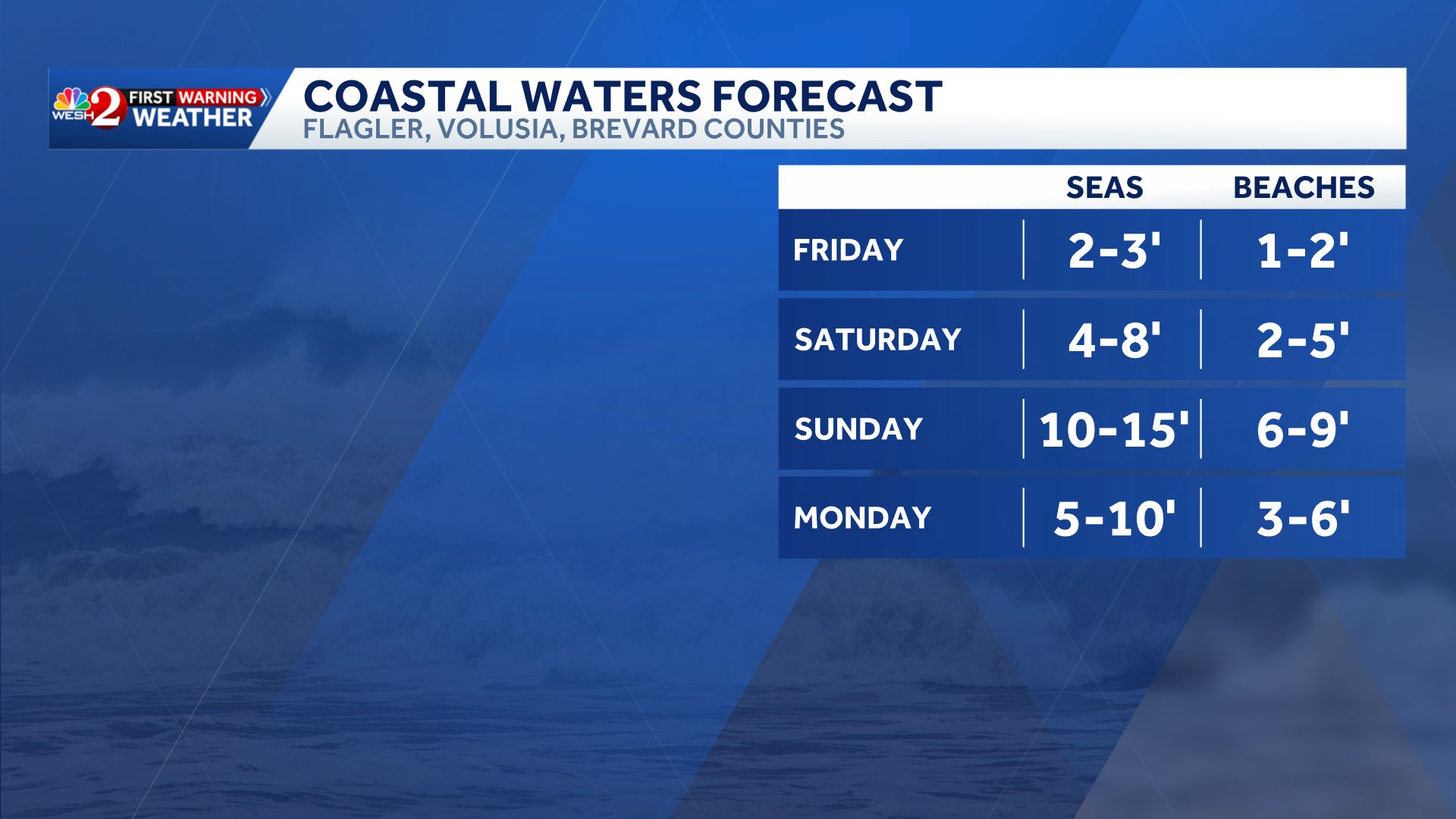 WESH 2 FIRST WARNING WEATHER

COASTAL WATERS FORECAST
FLAGLER, VOLUSIA, BREVARD COUNTIES

| | SEAS | BEACHES |
|---|---|---|
| FRIDAY | 2-3' | 1-2' |
| SATURDAY | 4-8' | 2-5' |
| SUNDAY | 10-15' | 6-9' |
| MONDAY | 5-10' | 3-6' |